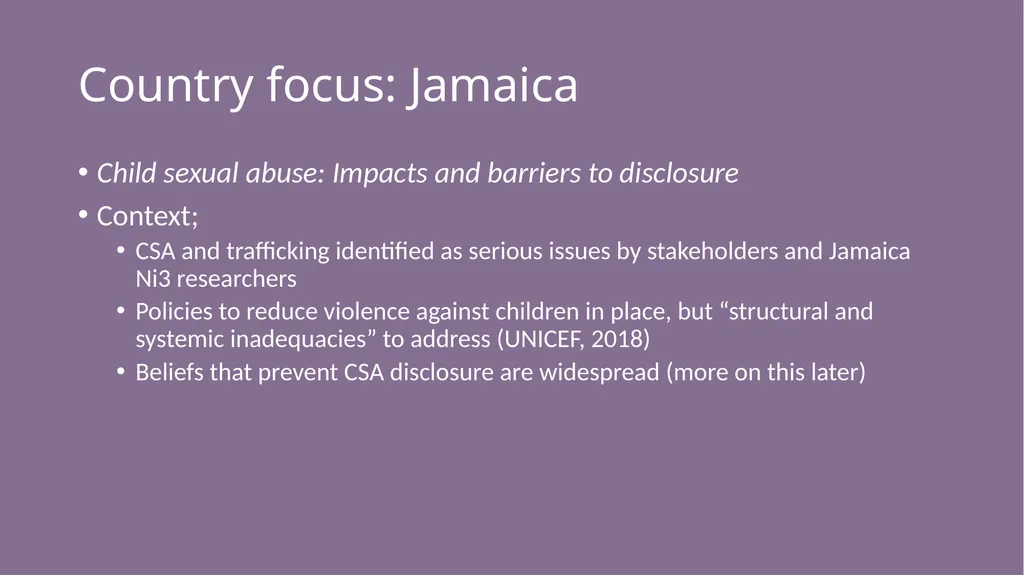 Country focus: Jamaica

• Child sexual abuse: Impacts and barriers to disclosure

• Context;

• CSA and trafficking identified as serious issues by stakeholders and Jamaica Ni3 researchers

• Policies to reduce violence against children in place, but “structural and systemic inadequacies” to address (UNICEF, 2018)

• Beliefs that prevent CSA disclosure are widespread (more on this later)